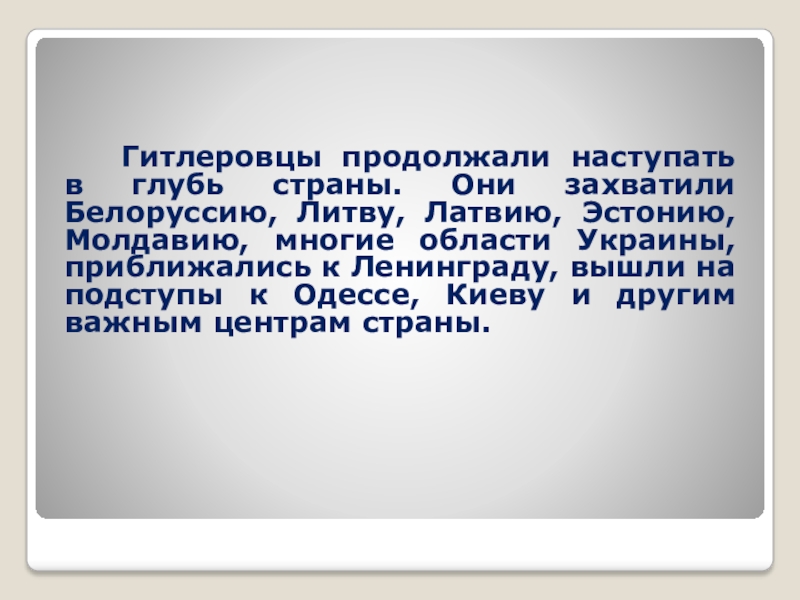 Гитлеровцы продолжали наступать в глубь страны. Они захватили Белоруссию, Литву, Латвию, Эстонию, Молдавию, многие области Украины, приближались к Ленинграду, вышли на подступы к Одессе, Киеву и другим важным центрам страны.